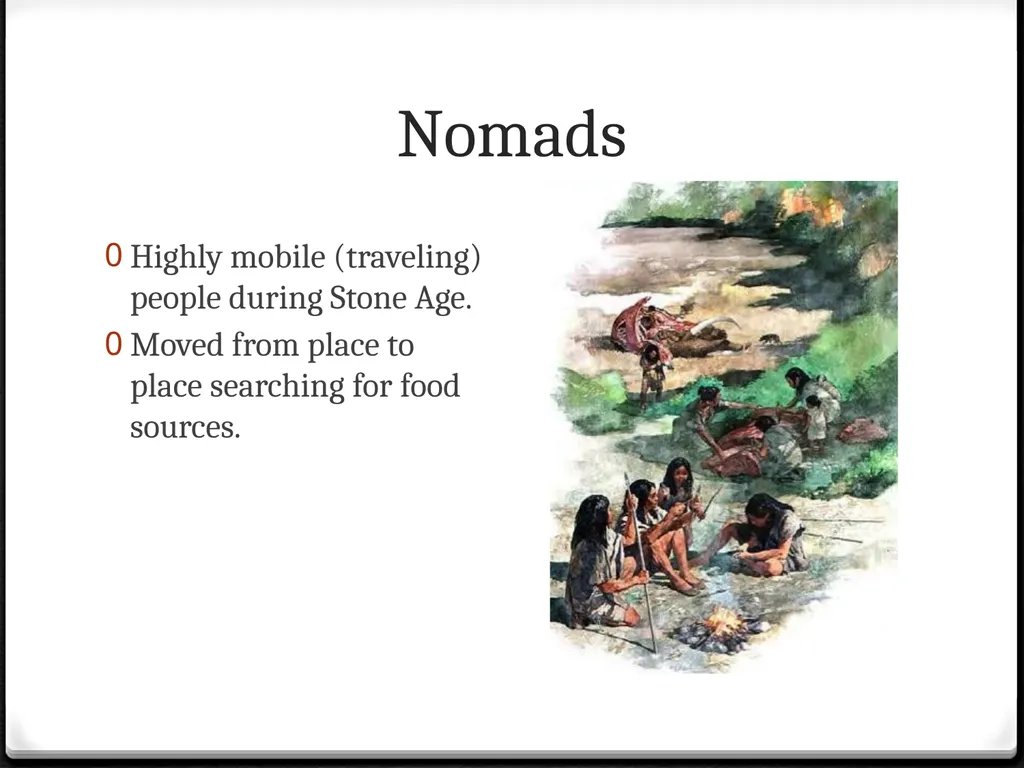 Nomads

0 Highly mobile (traveling) people during Stone Age.

0 Moved from place to place searching for food sources.